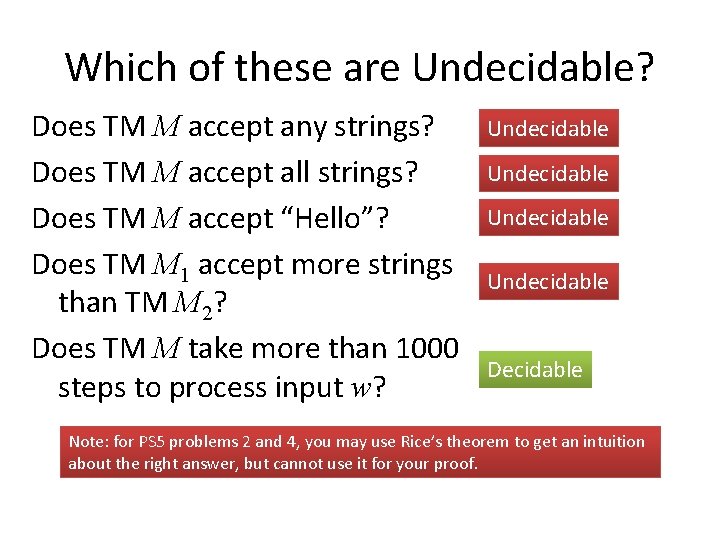 Which of these are Undecidable?

Does TM $M$ accept any strings?

Undecidable

Does TM $M$ accept all strings?

Undecidable

Does TM $M$ accept “Hello”?

Undecidable

Does TM $M_1$ accept more strings than TM $M_2$?

Undecidable

Does TM $M$ take more than 1000 steps to process input $w$?

Decidable

Note: for PS5 problems 2 and 4, you may use Rice’s theorem to get an intuition about the right answer, but cannot use it for your proof.